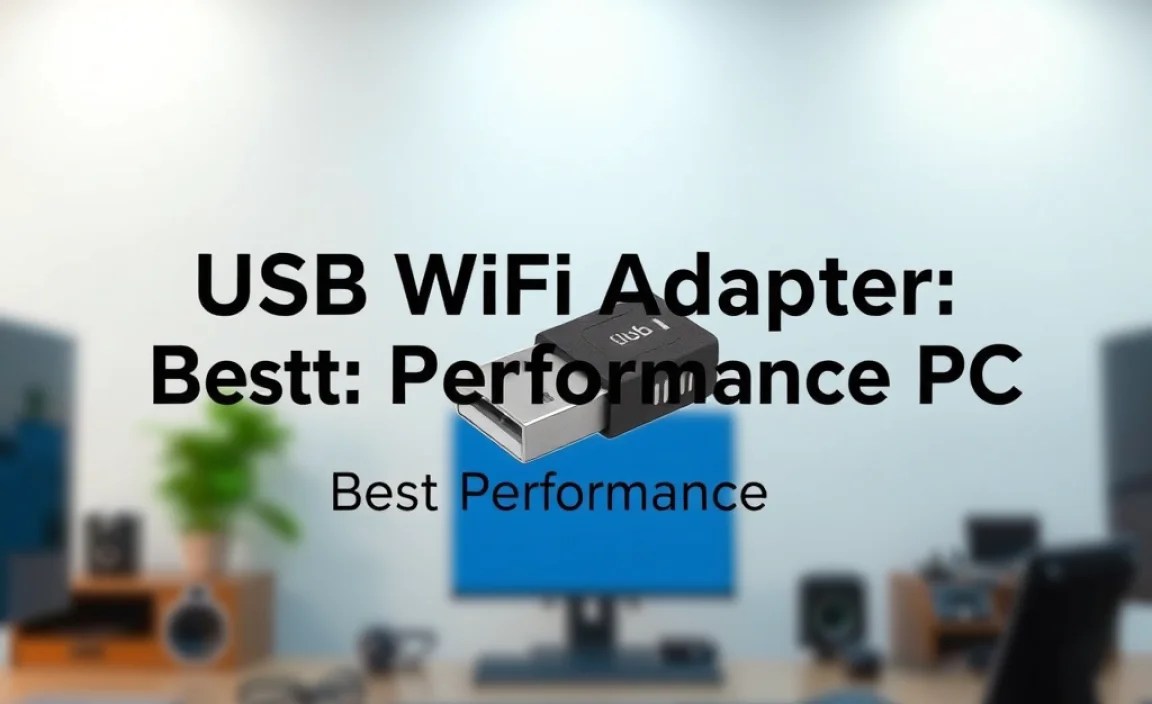 USB WiFi Adapter:
Bestt: Performance PC

Best Performance